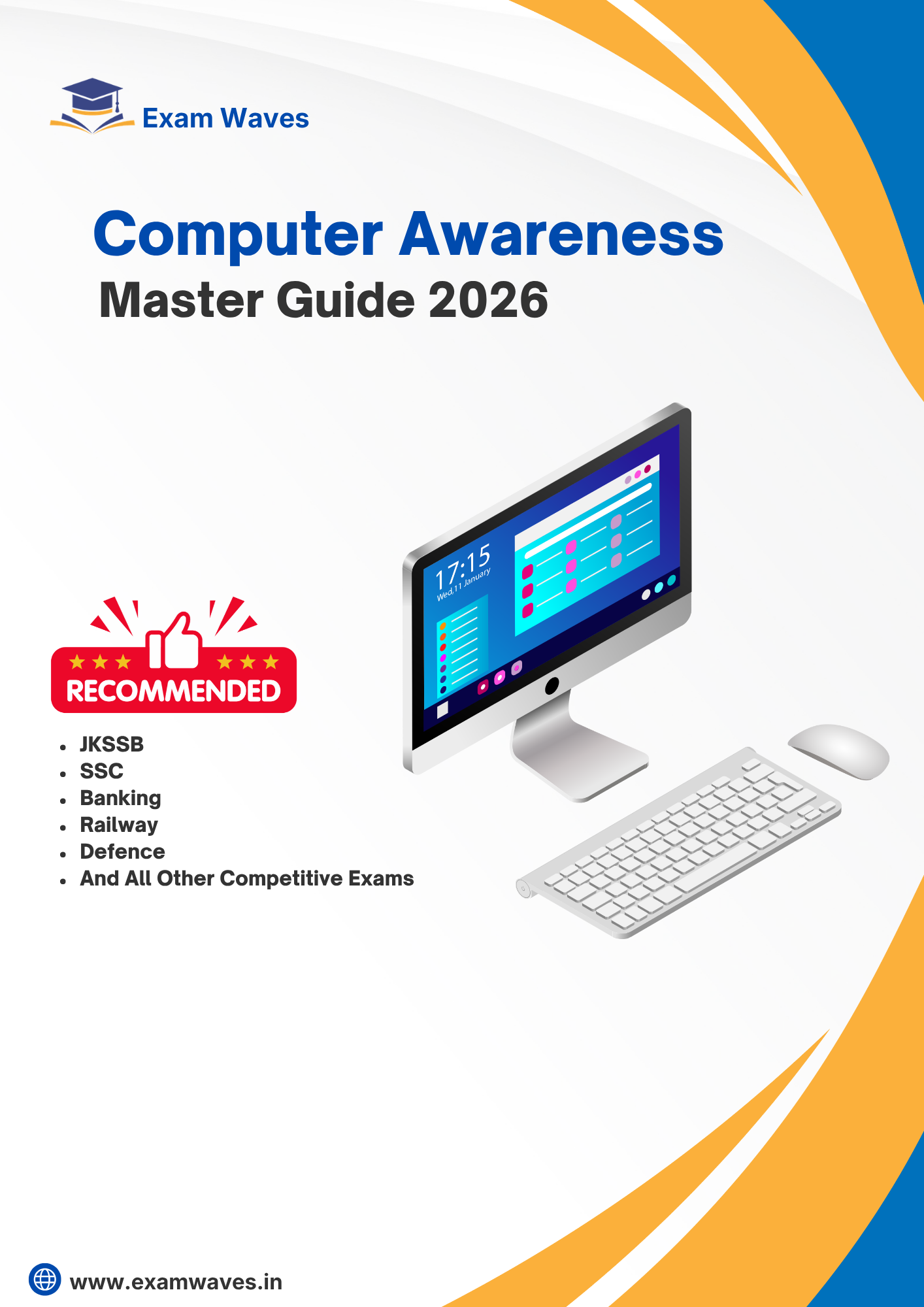 Exam Waves

Computer Awareness
Master Guide 2026

17:15
Wed, 11 January

RECOMMENDED

- JKSSB
- SSC
- Banking
- Railway
- Defence
- And All Other Competitive Exams

www.examwaves.in